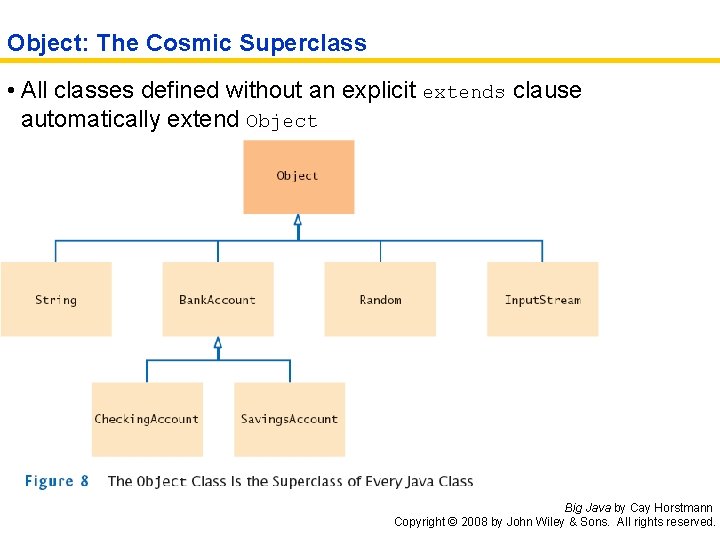 Object: The Cosmic Superclass

• All classes defined without an explicit extends clause automatically extend Object

Object

String

BankAccount

Random

InputStream

CheckingAccount

SavingsAccount

Figure 8 The Object Class Is the Superclass of Every Java Class

Big Java by Cay Horstmann
Copyright © 2008 by John Wiley & Sons. All rights reserved.